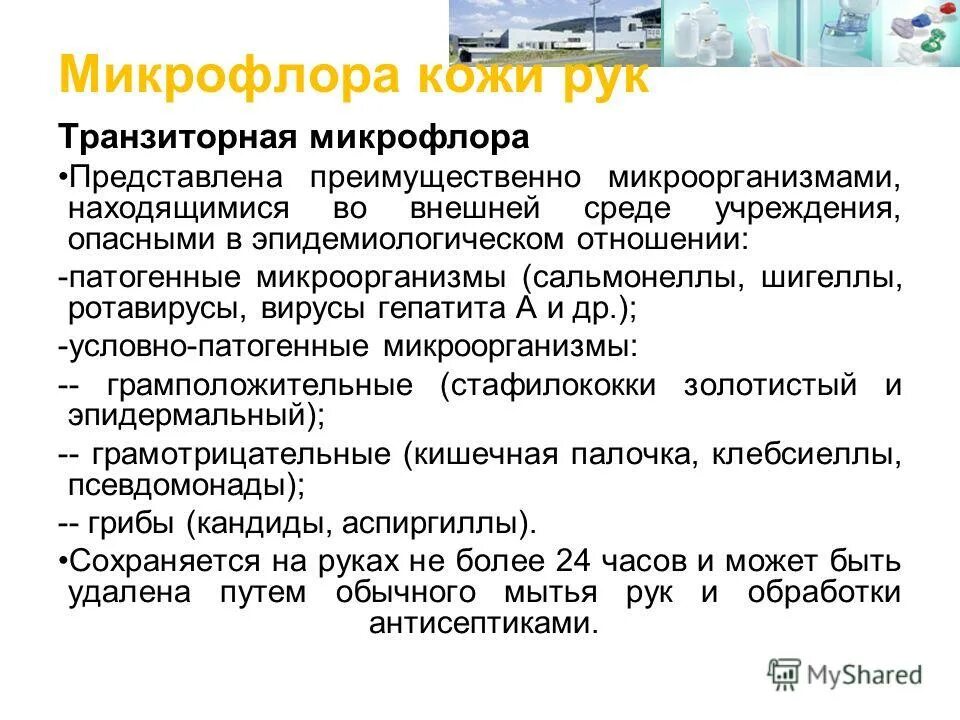 Микрофлора кожи рук

Транзиторная микрофлора

•Представлена преимущественно микроорганизмами, находящимися во внешней среде учреждения, опасными в эпидемиологическом отношении:

-патогенные микроорганизмы (сальмонеллы, шигеллы, ротавирусы, вирусы гепатита А и др.);

-условно-патогенные микроорганизмы:

-- грамположительные (стафилококки золотистый и эпидермальный);

-- грамотрицательные (кишечная палочка, клебсиеллы, псевдомонады);

-- грибы (кандиды, аспиргиллы).

•Сохраняется на руках не более 24 часов и может быть удалена путем обычного мытья рук и обработки антисептиками.

MyShared